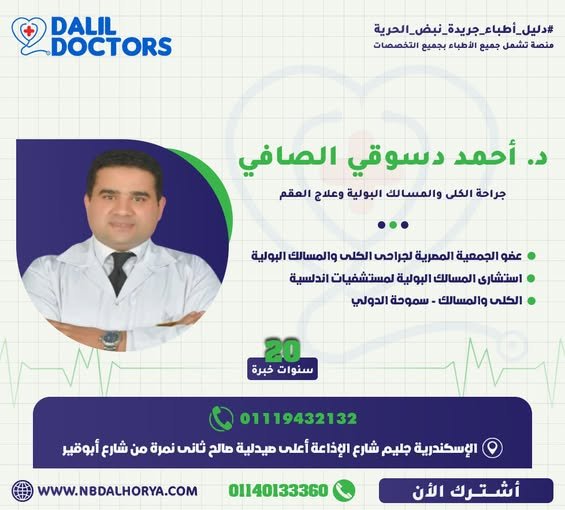 DALIL DOCTORS

#دليل_أطباء_جريدة_نبض_الحرية
منصة تشمل جميع الأطباء بجميع التخصصات

د. أحمد دسوقي الصافي

جراحة الكلى والمسالك البولية وعلاج العقم

عضو الجمعية المصرية لجراحى الكلى والمسالك البولية
استشارى المسالك البولية لمستشفيات اندلسية
الكلى والمسالك - سموحة الدولي

20
سنوات خبرة

01119432132

الإسكندرية جليم شارع الإذاعة أعلى صيدلية صالح ثانى نمرة من شارع أبوقير

WWW.NBDALHORYA.COM

01140133360

أشترك الأن